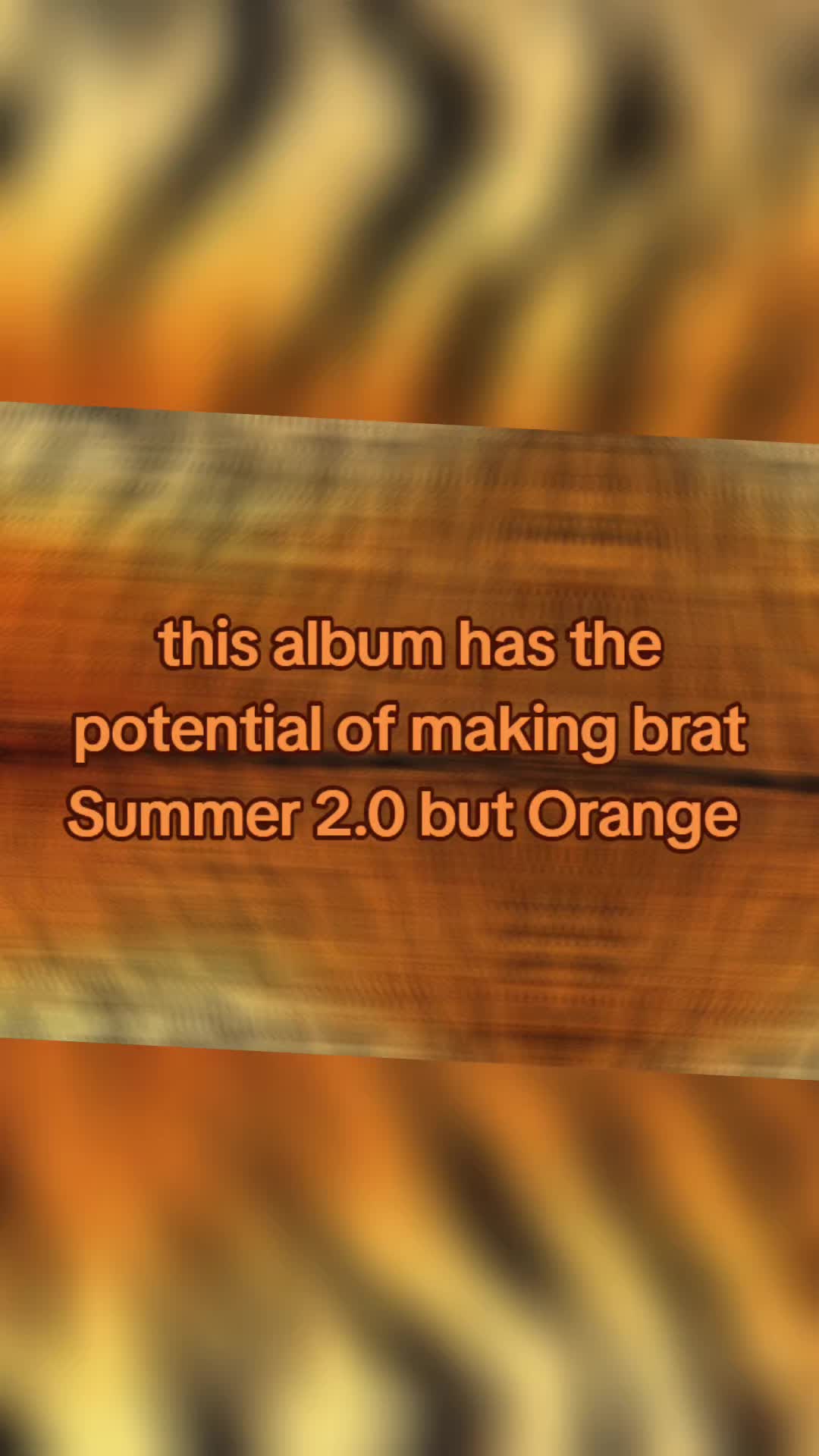 this album has the potential of making brat Summer 2.0 but Orange